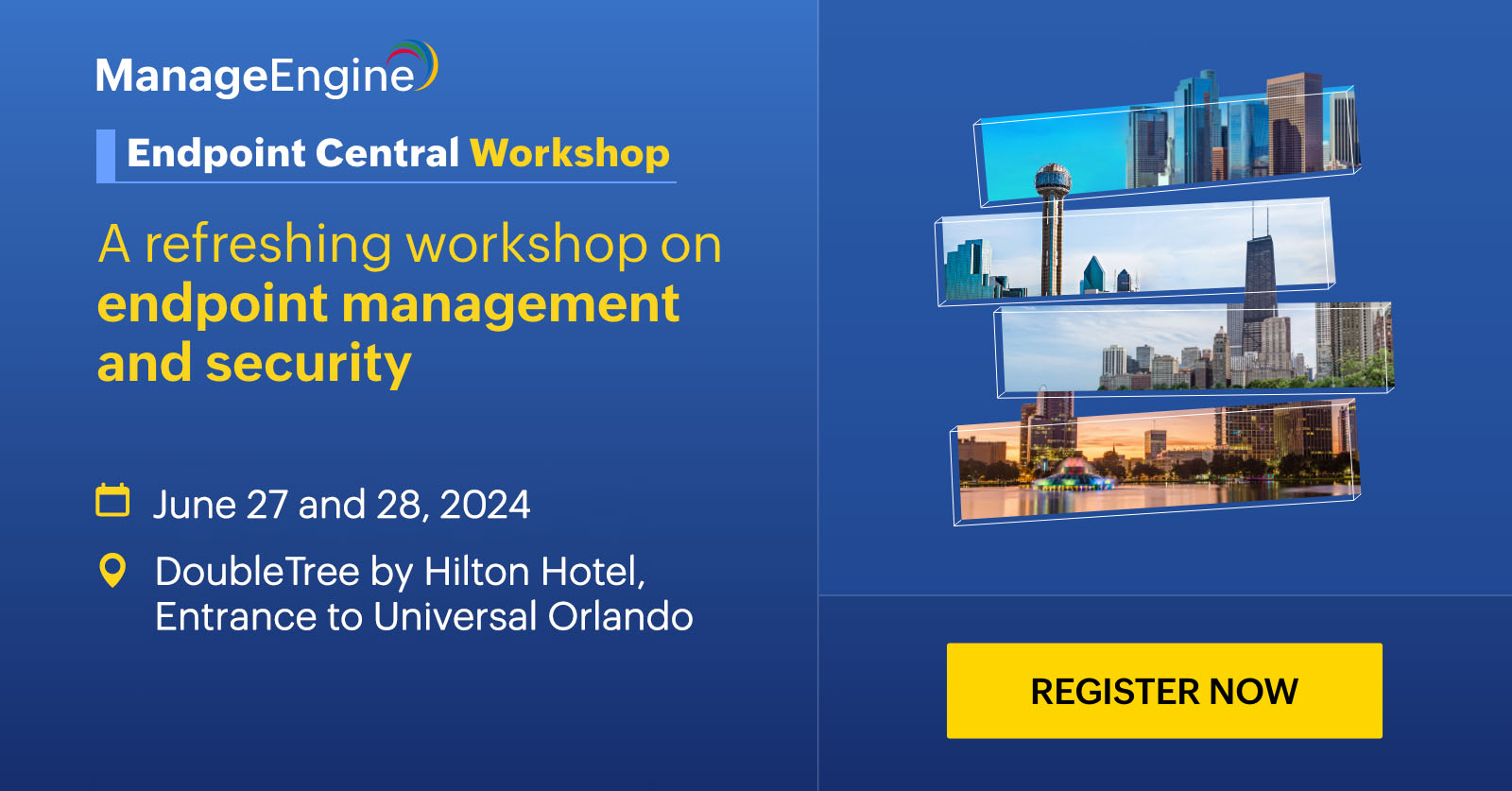 ManageEngine

Endpoint Central Workshop

A refreshing workshop on endpoint management and security

June 27 and 28, 2024

DoubleTree by Hilton Hotel, Entrance to Universal Orlando

REGISTER NOW